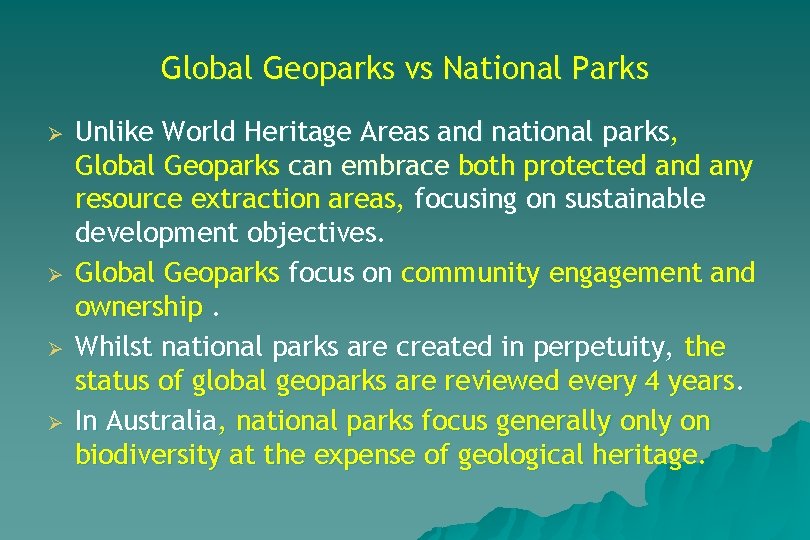 Global Geoparks vs National Parks

➢ Unlike World Heritage Areas and national parks, Global Geoparks can embrace both protected and any resource extraction areas, focusing on sustainable development objectives.

➢ Global Geoparks focus on community engagement and ownership .

➢ Whilst national parks are created in perpetuity, the status of global geoparks are reviewed every 4 years.

➢ In Australia, national parks focus generally only on biodiversity at the expense of geological heritage.